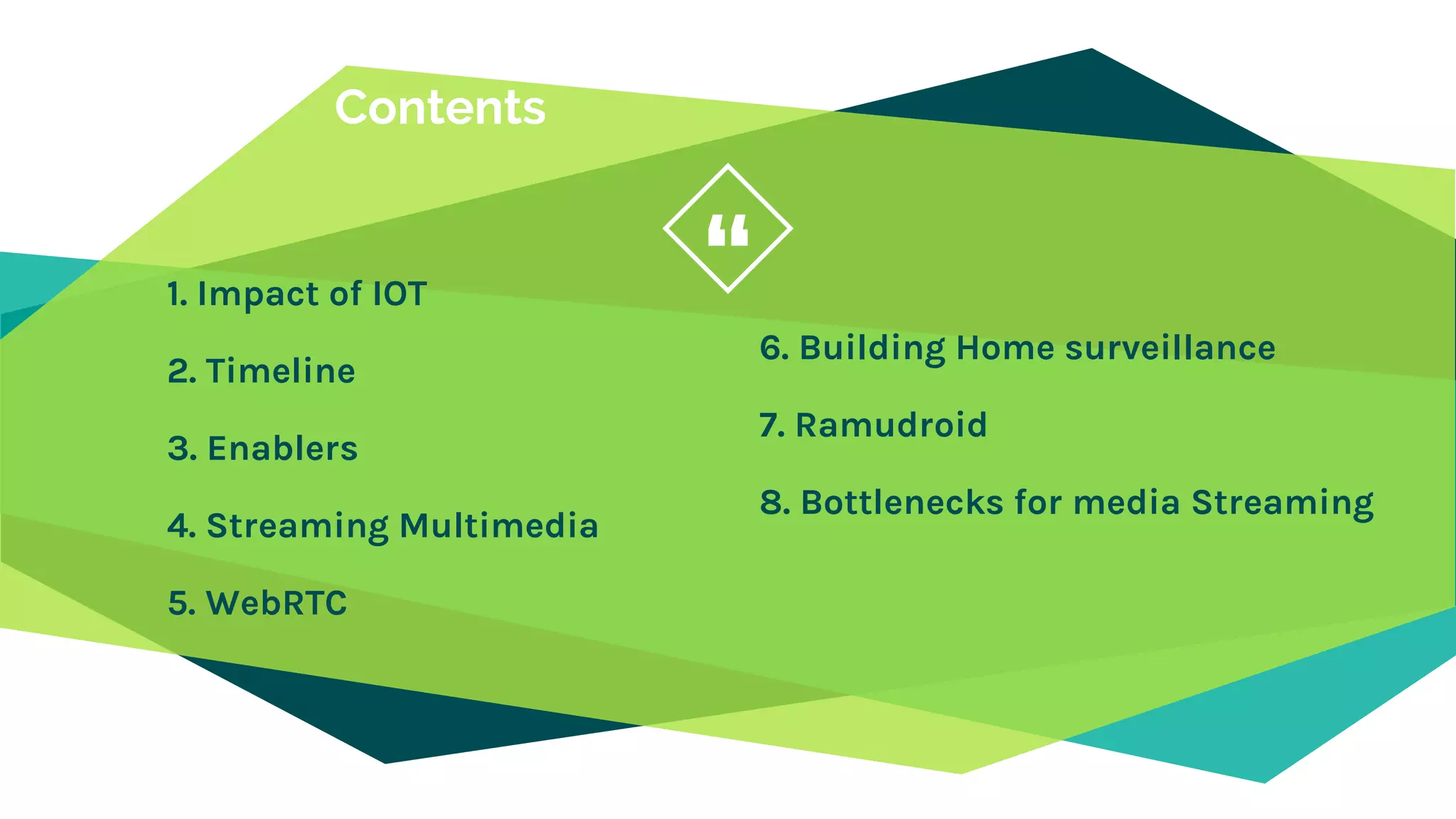 Contents

“

1. Impact of IOT

2. Timeline

3. Enablers

4. Streaming Multimedia

5. WebRTC

6. Building Home surveillance

7. Ramudroid

8. Bottlenecks for media Streaming